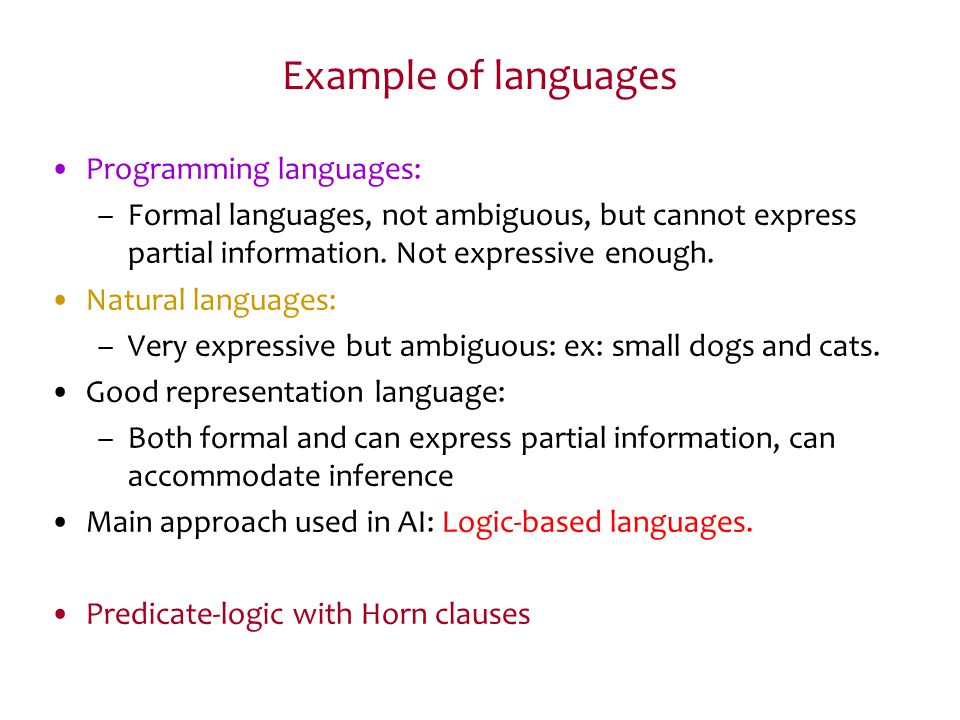 Example of languages

• Programming languages:
– Formal languages, not ambiguous, but cannot express partial information. Not expressive enough.
• Natural languages:
– Very expressive but ambiguous: ex: small dogs and cats.
• Good representation language:
– Both formal and can express partial information, can accommodate inference
• Main approach used in AI: Logic-based languages.

• Predicate-logic with Horn clauses